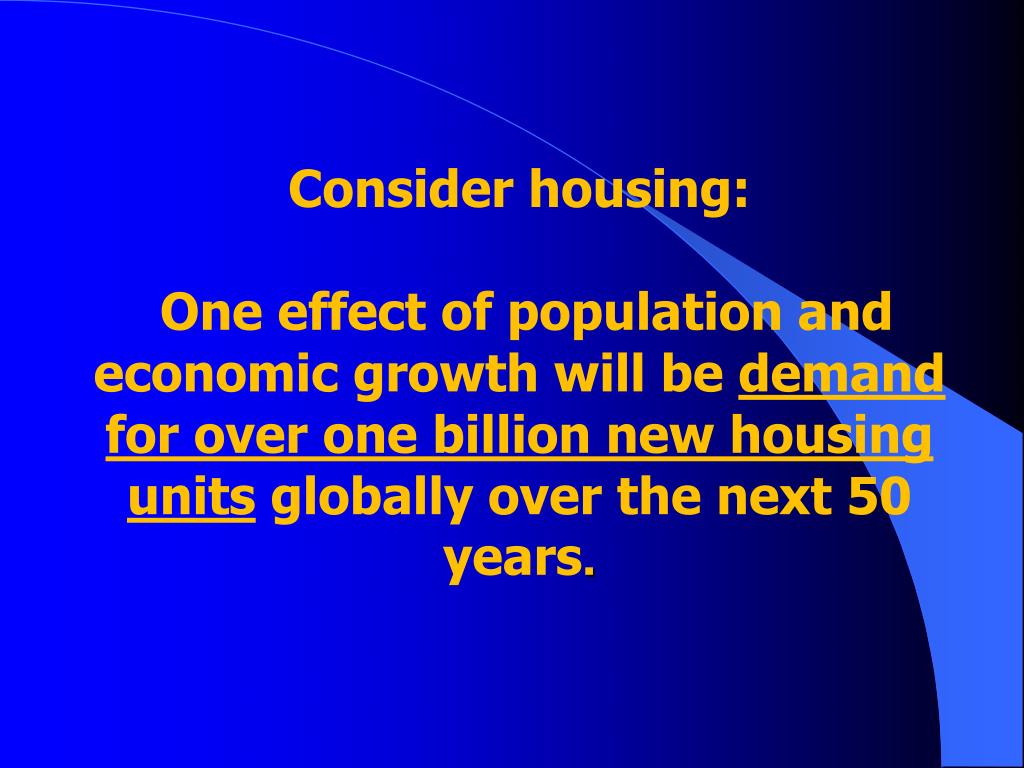 Consider housing:

One effect of population and economic growth will be demand for over one billion new housing units globally over the next 50 years.